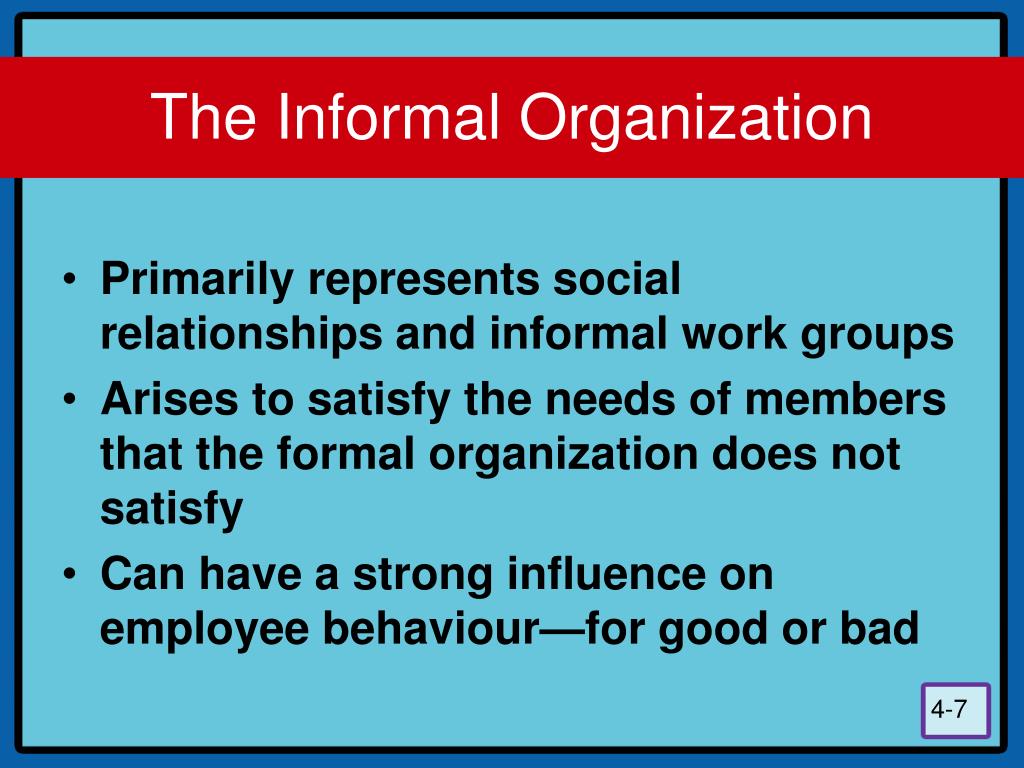 The Informal Organization

• Primarily represents social relationships and informal work groups
• Arises to satisfy the needs of members that the formal organization does not satisfy
• Can have a strong influence on employee behaviour—for good or bad

4-7